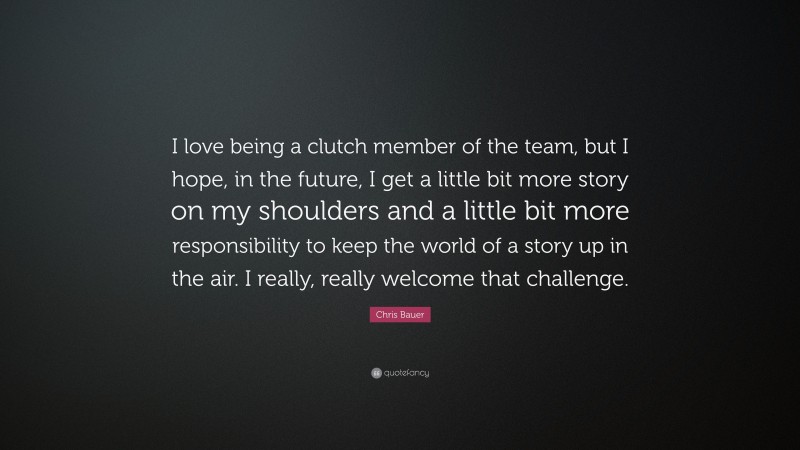 I love being a clutch member of the team, but I hope, in the future, I get a little bit more story on my shoulders and a little bit more responsibility to keep the world of a story up in the air. I really, really welcome that challenge.

Chris Bauer

quotefancy